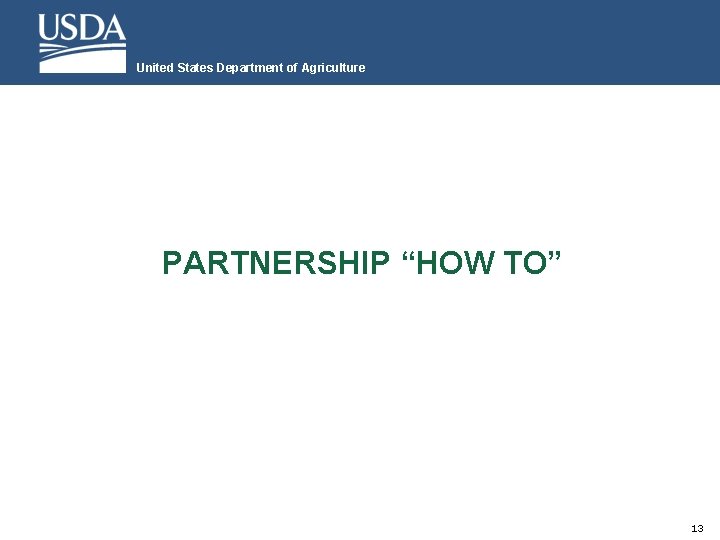 USDA

United States Department of Agriculture

PARTNERSHIP “HOW TO”

13